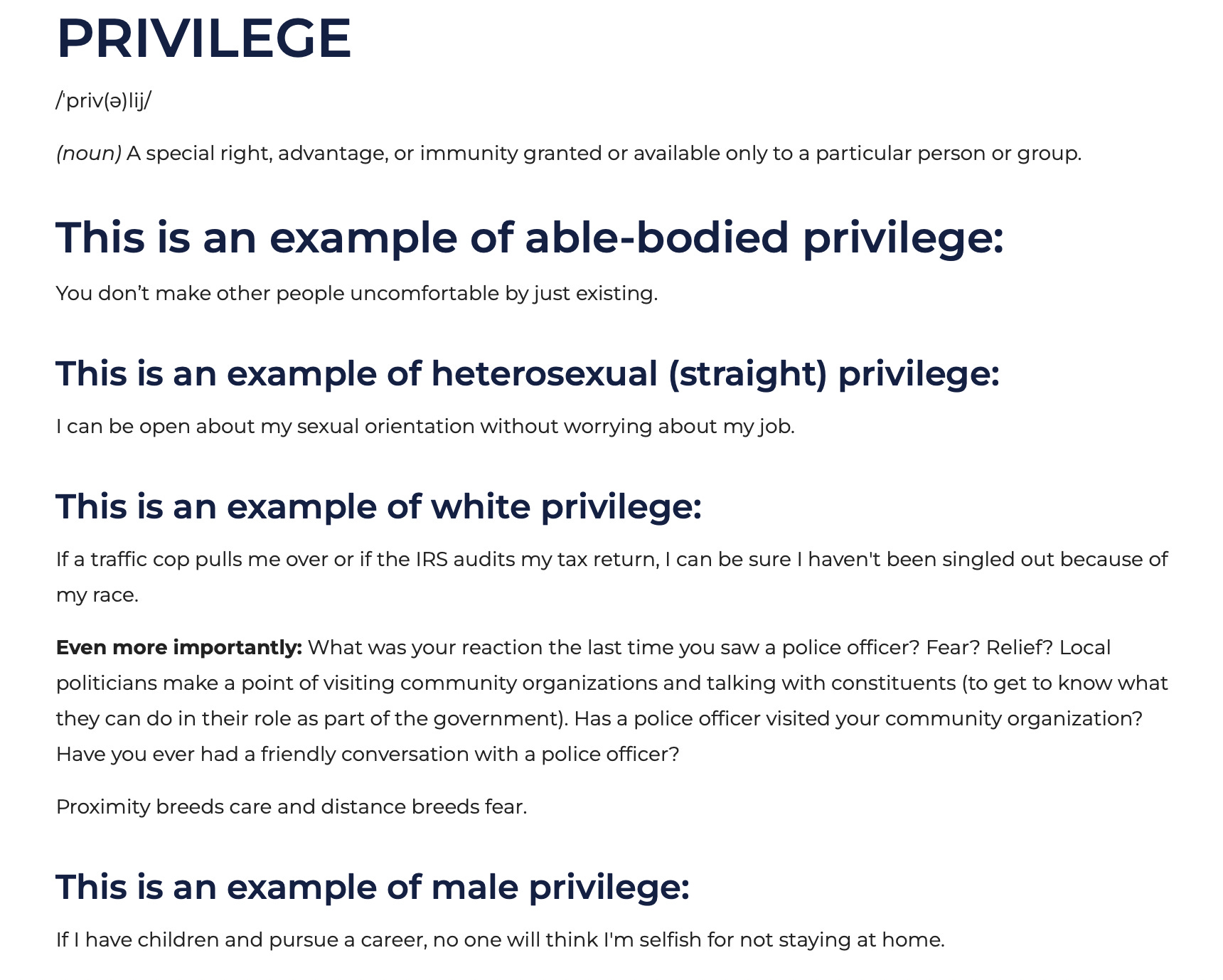 PRIVILEGE

/ˈpriv(ə)lij/

(noun) A special right, advantage, or immunity granted or available only to a particular person or group.

This is an example of able-bodied privilege:

You don’t make other people uncomfortable by just existing.

This is an example of heterosexual (straight) privilege:

I can be open about my sexual orientation without worrying about my job.

This is an example of white privilege:

If a traffic cop pulls me over or if the IRS audits my tax return, I can be sure I haven't been singled out because of my race.

Even more importantly: What was your reaction the last time you saw a police officer? Fear? Relief? Local politicians make a point of visiting community organizations and talking with constituents (to get to know what they can do in their role as part of the government). Has a police officer visited your community organization? Have you ever had a friendly conversation with a police officer?

Proximity breeds care and distance breeds fear.

This is an example of male privilege:

If I have children and pursue a career, no one will think I'm selfish for not staying at home.